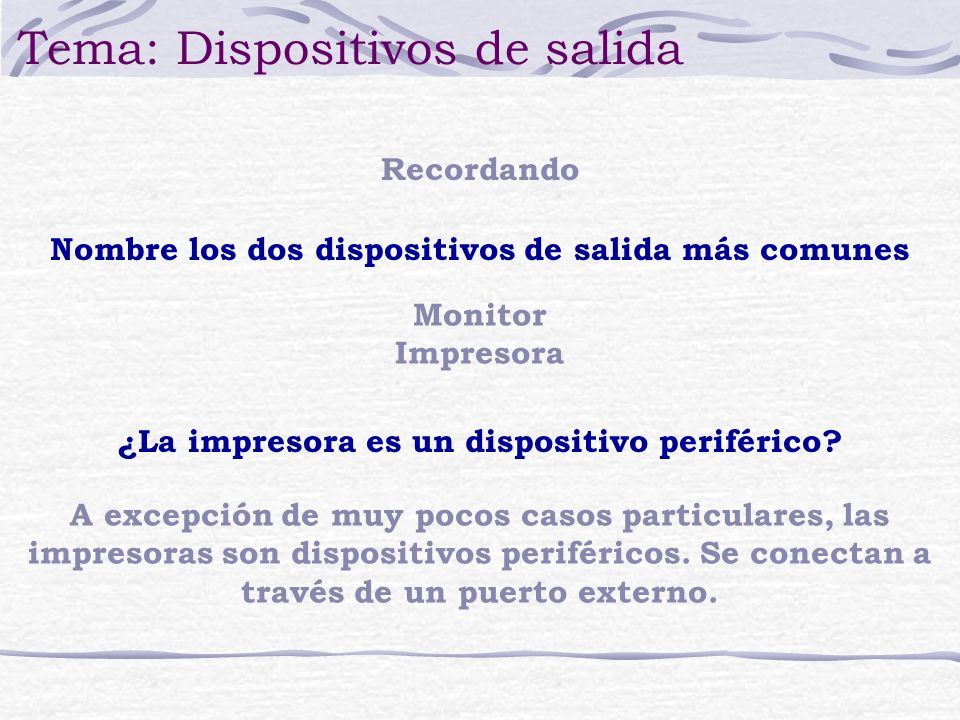 Tema: Dispositivos de salida

Recordando

Nombre los dos dispositivos de salida más comunes

Monitor
Impresora

¿La impresora es un dispositivo periférico?

A excepción de muy pocos casos particulares, las impresoras son dispositivos periféricos. Se conectan a través de un puerto externo.